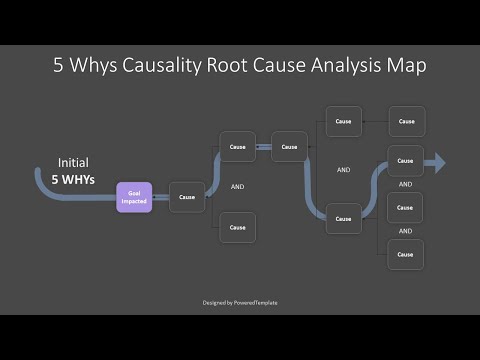 5 Whys Causality Root Cause Analysis Map

Initial
5 WHYs

Goal Impacted

Cause

Cause

AND

Cause

Cause

Cause

Cause

AND

Cause

Cause

AND

Cause

AND

Cause

Designed by PoweredTemplate